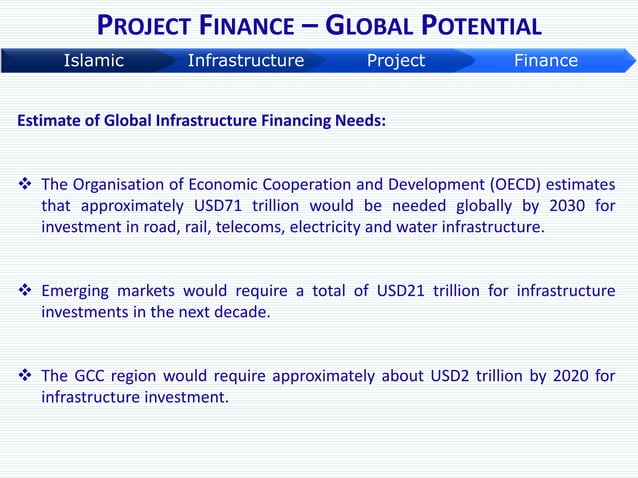 PROJECT FINANCE – GLOBAL POTENTIAL

Islamic Infrastructure Project Finance

Estimate of Global Infrastructure Financing Needs:

❖ The Organisation of Economic Cooperation and Development (OECD) estimates that approximately USD71 trillion would be needed globally by 2030 for investment in road, rail, telecoms, electricity and water infrastructure.

❖ Emerging markets would require a total of USD21 trillion for infrastructure investments in the next decade.

❖ The GCC region would require approximately about USD2 trillion by 2020 for infrastructure investment.